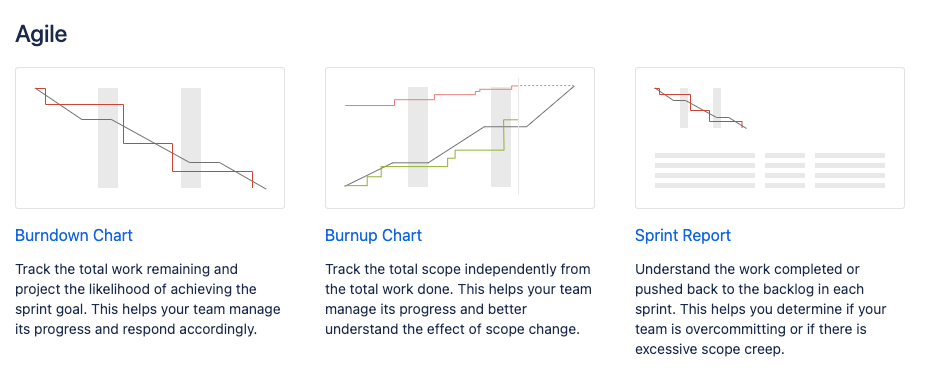 Agile

Burndown Chart

Track the total work remaining and project the likelihood of achieving the sprint goal. This helps your team manage its progress and respond accordingly.

Burnup Chart

Track the total scope independently from the total work done. This helps your team manage its progress and better understand the effect of scope change.

Sprint Report

Understand the work completed or pushed back to the backlog in each sprint. This helps you determine if your team is overcommitting or if there is excessive scope creep.